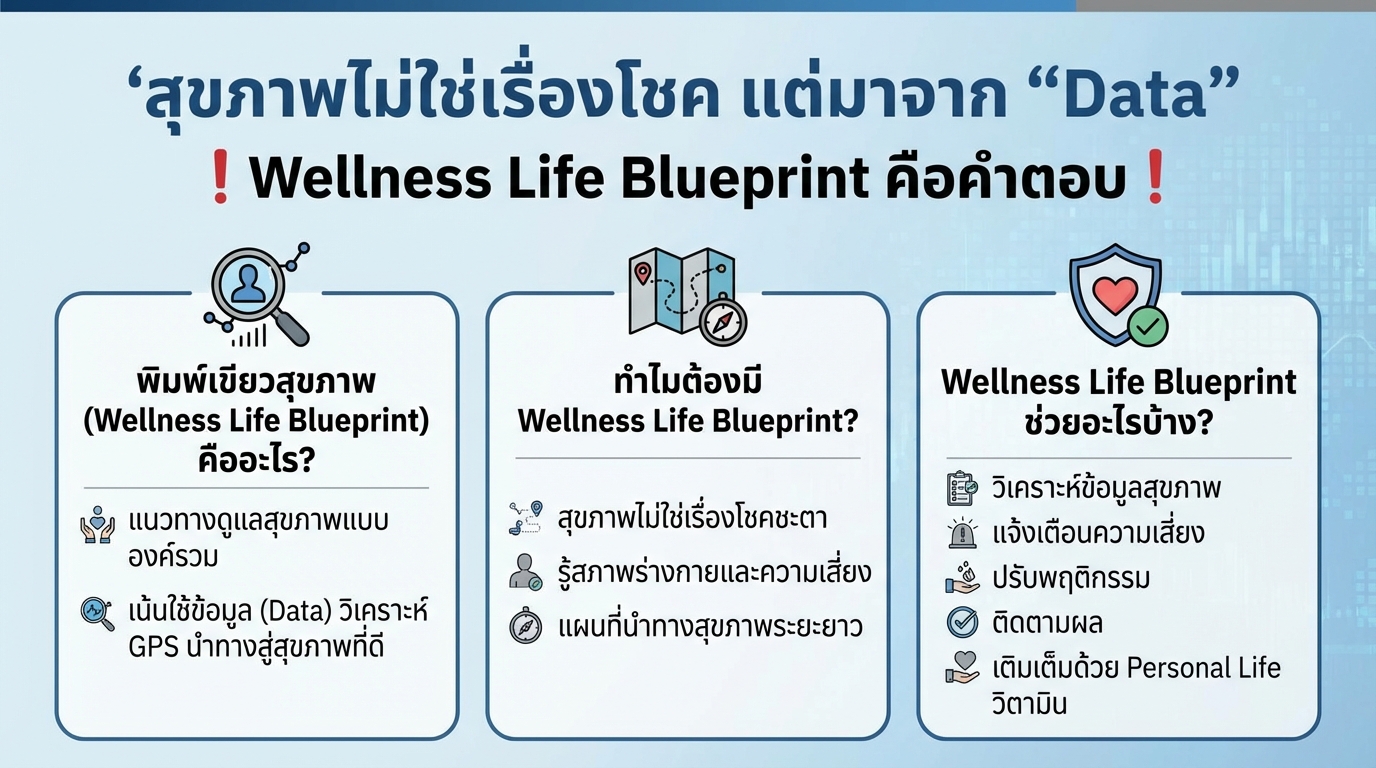 ‘สุขภาพไม่ใช่เรื่องโชค แต่มาจาก “Data”
❗Wellness Life Blueprint คือคำตอบ❗

พิมพ์เขียวสุขภาพ (Wellness Life Blueprint) คืออะไร?

แนวทางดูแลสุขภาพแบบองค์รวม

เน้นใช้ข้อมูล (Data) วิเคราะห์ GPS นำทางสู่สุขภาพที่ดี

ทำไมต้องมี Wellness Life Blueprint?

สุขภาพไม่ใช่เรื่องโชคชะตา

รู้สภาพร่างกายและความเสี่ยง

แผนที่นำทางสุขภาพระยะยาว

Wellness Life Blueprint ช่วยอะไรบ้าง?

วิเคราะห์ข้อมูลสุขภาพ

แจ้งเตือนความเสี่ยง

ปรับพฤติกรรม

ติดตามผล

เติมเต็มด้วย Personal Life วิตามิน